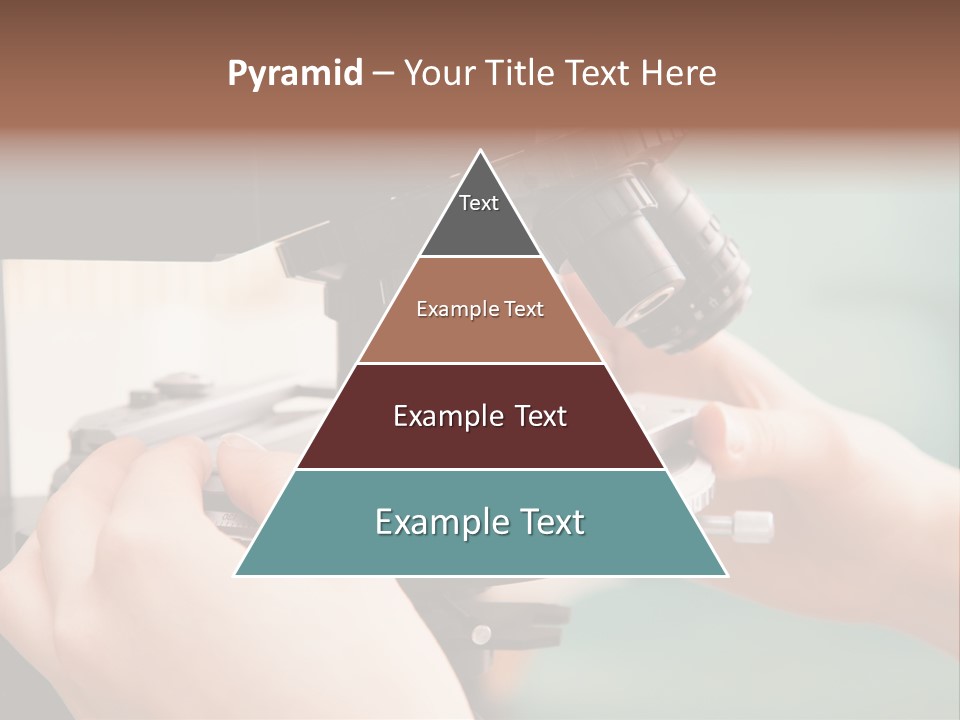 Pyramid – Your Title Text Here

Text

Example Text

Example Text

Example Text